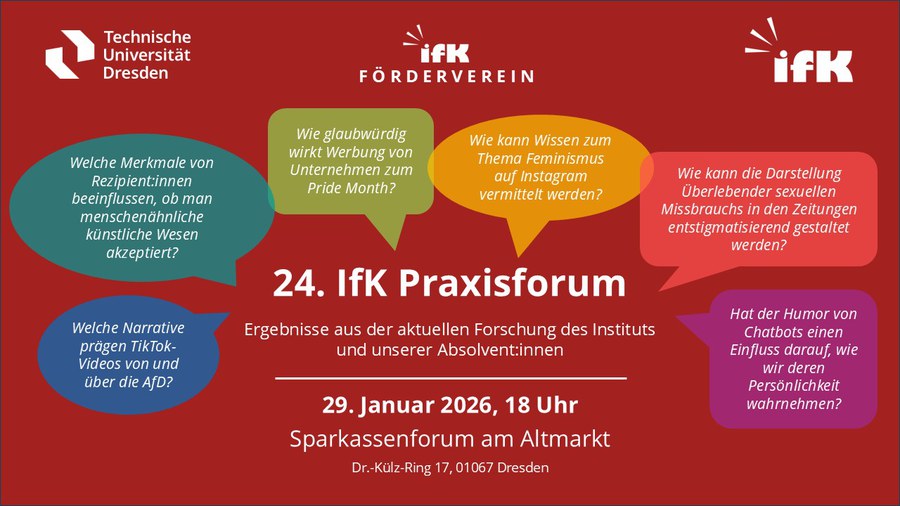 Technische Universität Dresden

ifK FÖRDERVEREIN

ifK

Welche Merkmale von Rezipient:innen beeinflussen, ob man menschenähnliche künstliche Wesen akzeptiert?

Wie glaubwürdig wirkt Werbung von Unternehmen zum Pride Month?

Wie kann Wissen zum Thema Feminismus auf Instagram vermittelt werden?

Wie kann die Darstellung Überlebender sexuellen Missbrauchs in den Zeitungen entstigmatisierend gestaltet werden?

Welche Narrative prägen TikTok-Videos von und über die AfD?

Hat der Humor von Chatbots einen Einfluss darauf, wie wir deren Persönlichkeit wahrnehmen?

24. IfK Praxisforum

Ergebnisse aus der aktuellen Forschung des Instituts und unserer Absolvent:innen

29. Januar 2026, 18 Uhr

Sparkassenforum am Altmarkt

Dr.-Külz-Ring 17, 01067 Dresden